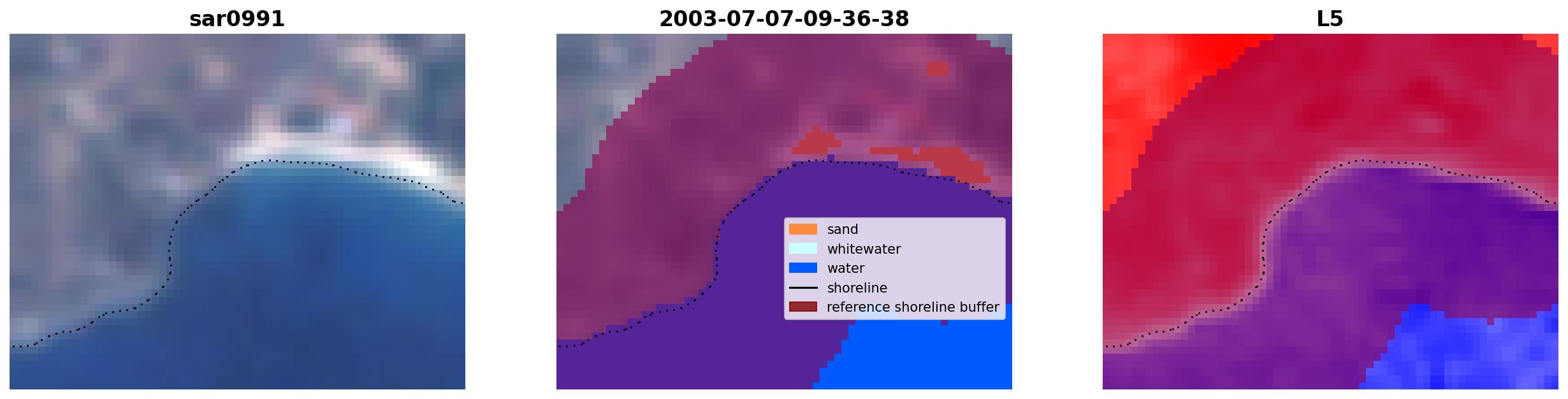 sar0991

2003-07-07-09-36-38

sand
whitewater
water
shoreline
reference shoreline buffer

L5